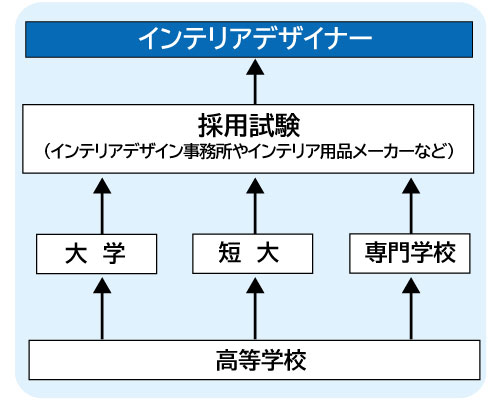 インテリアデザイナー

採用試験
（インテリアデザイン事務所やインテリア用品メーカーなど）

大　学

短　大

専門学校

高等学校